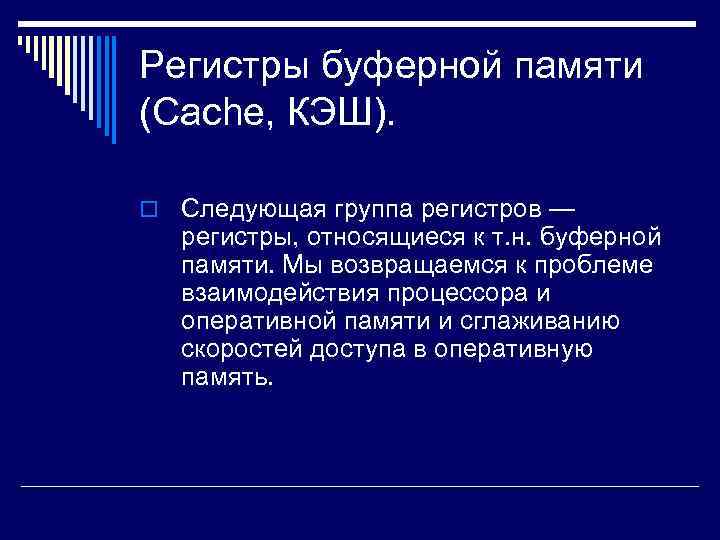 Регистры буферной памяти (Cache, КЭШ).

Следующая группа регистров — регистры, относящиеся к т.н. буферной памяти. Мы возвращаемся к проблеме взаимодействия процессора и оперативной памяти и сглаживанию скоростей доступа в оперативную память.